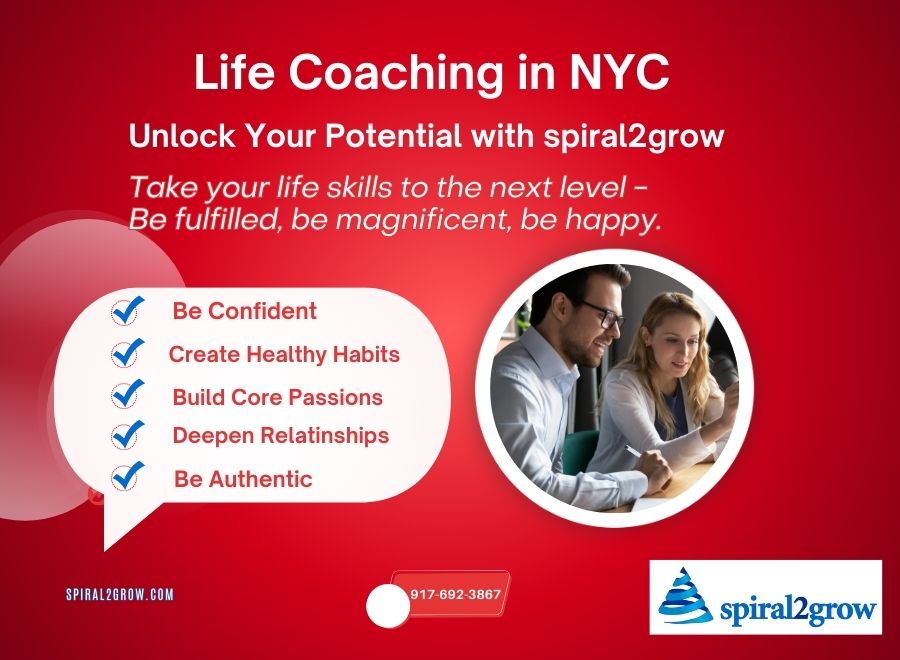 Life Coaching in NYC

Unlock Your Potential with spiral2grow

Take your life skills to the next level - Be fulfilled, be magnificent, be happy.

Be Confident
Create Healthy Habits
Build Core Passions
Deepen Relatinships
Be Authentic

SPIRAL2GROW.COM

917-692-3867

spiral2grow